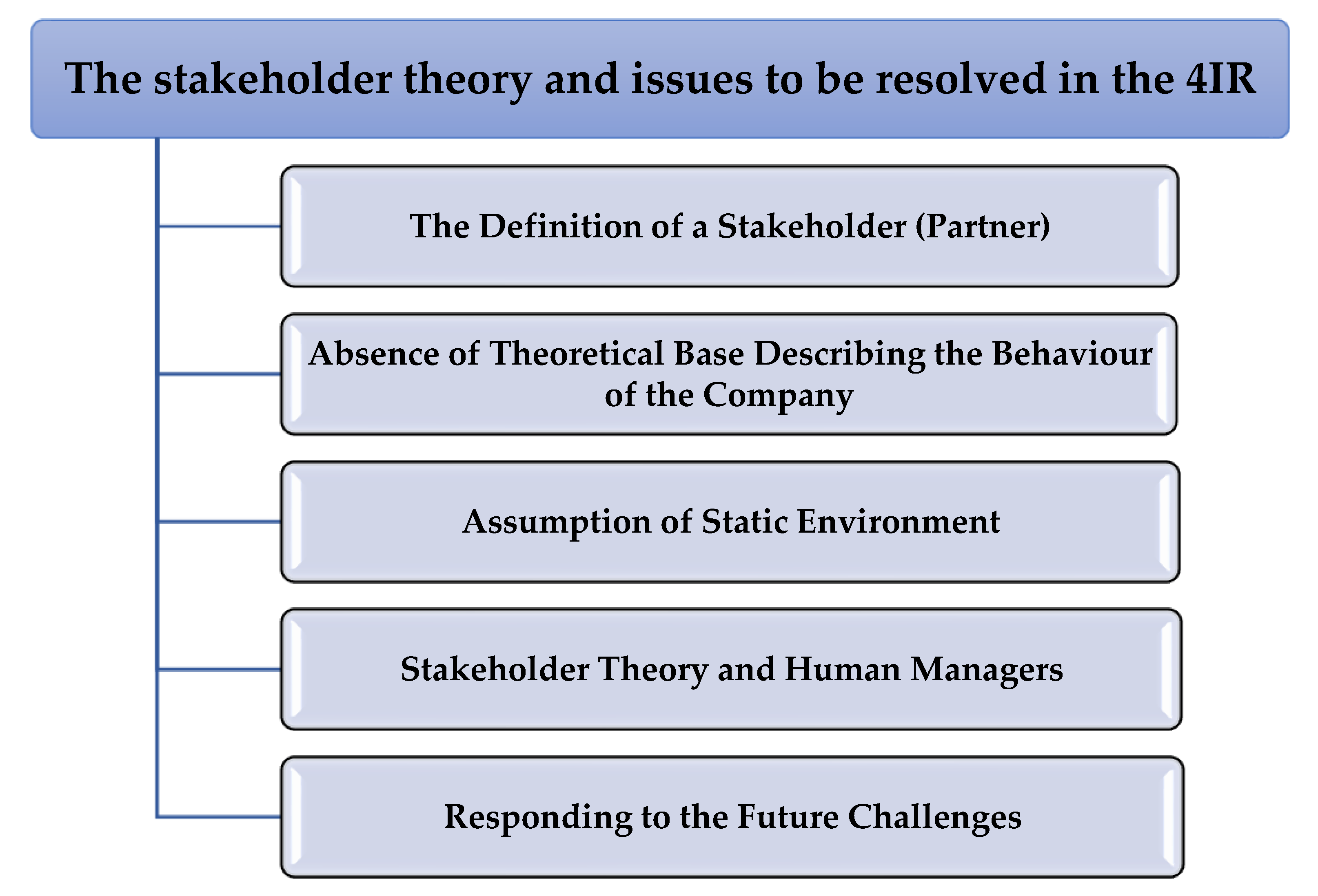 The stakeholder theory and issues to be resolved in the 4IR

The Definition of a Stakeholder (Partner)

Absence of Theoretical Base Describing the Behaviour of the Company

Assumption of Static Environment

Stakeholder Theory and Human Managers

Responding to the Future Challenges